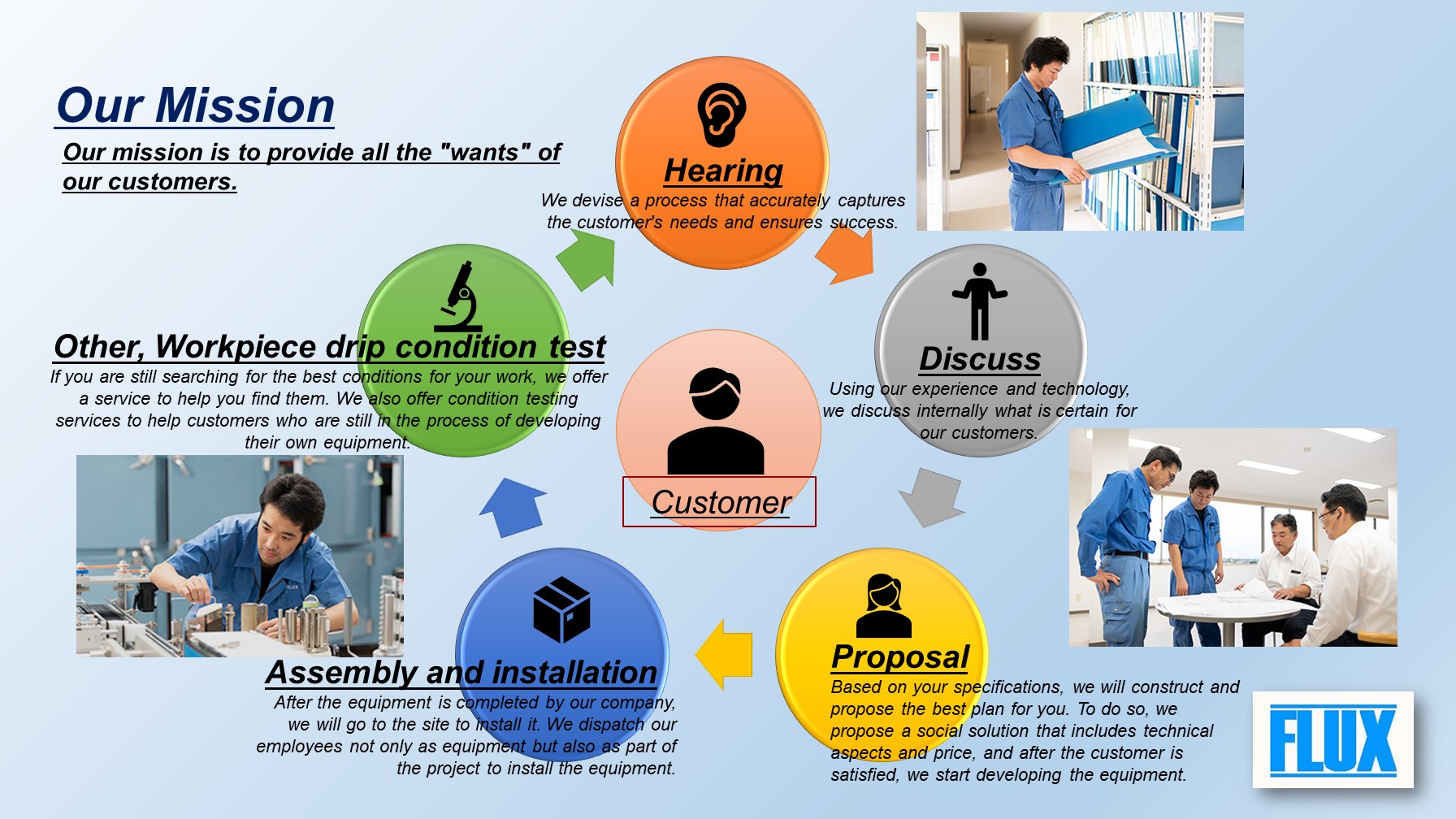 Our Mission

Our mission is to provide all the "wants" of our customers.

Hearing

We devise a process that accurately captures the customer's needs and ensures success.

Discuss

Using our experience and technology, we discuss internally what is certain for our customers.

Customer

Proposal

Based on your specifications, we will construct and propose the best plan for you. To do so, we propose a social solution that includes technical aspects and price, and after the customer is satisfied, we start developing the equipment.

Assembly and installation

After the equipment is completed by our company, we will go to the site to install it. We dispatch our employees not only as equipment but also as part of the project to install the equipment.

Other, Workpiece drip condition test

If you are still searching for the best conditions for your work, we offer a service to help you find them. We also offer condition testing services to help customers who are still in the process of developing their own equipment.

FLUX